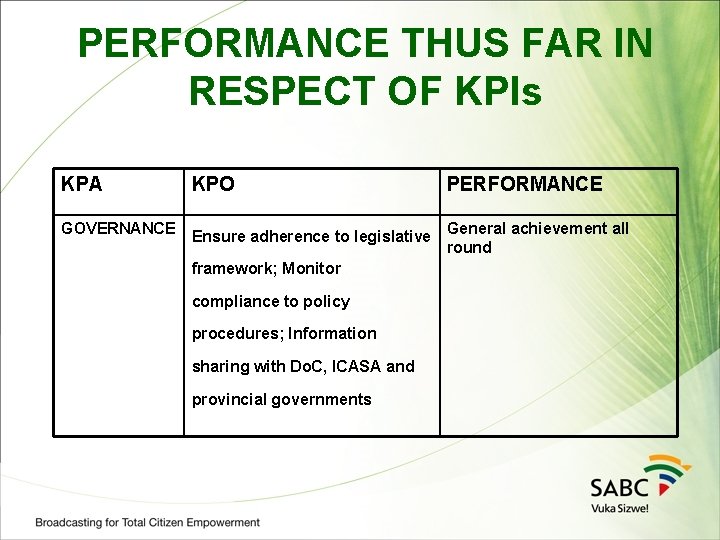 PERFORMANCE THUS FAR IN RESPECT OF KPIs

| KPA | KPO | PERFORMANCE |
|---|---|---|
| GOVERNANCE | Ensure adherence to legislative framework; Monitor compliance to policy procedures; Information sharing with DoC, ICASA and provincial governments | General achievement all round |

SABC
Vuka Sizwe!

Broadcasting for Total Citizen Empowerment